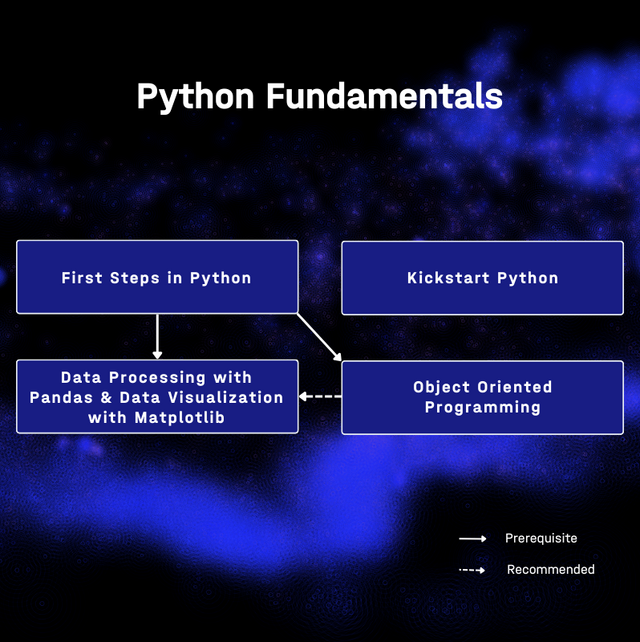 Python Fundamentals

First Steps in Python

Kickstart Python

Data Processing with Pandas & Data Visualization with Matplotlib

Object Oriented Programming

Prerequisite

Recommended